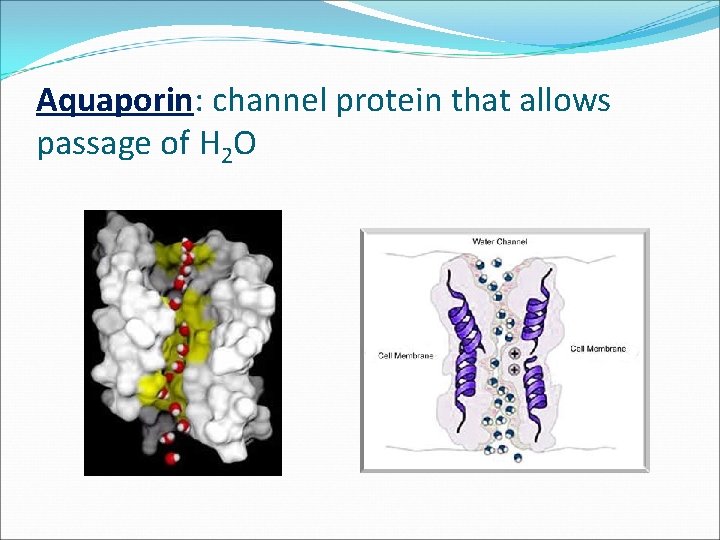 Aquaporin: channel protein that allows passage of $H_2O$

Water Channel

Cell Membrane

Cell Membrane